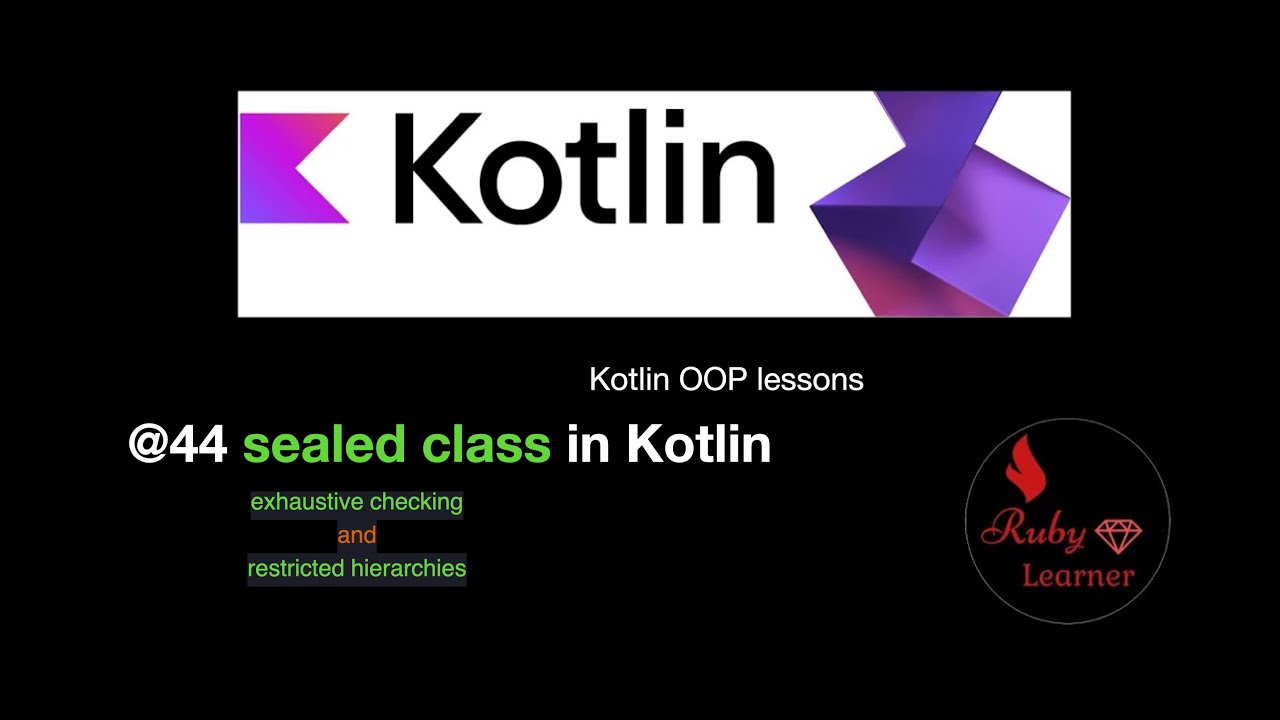 Kotlin

Kotlin OOP lessons

@44 sealed class in Kotlin

exhaustive checking
and
restricted hierarchies

Ruby
Learner